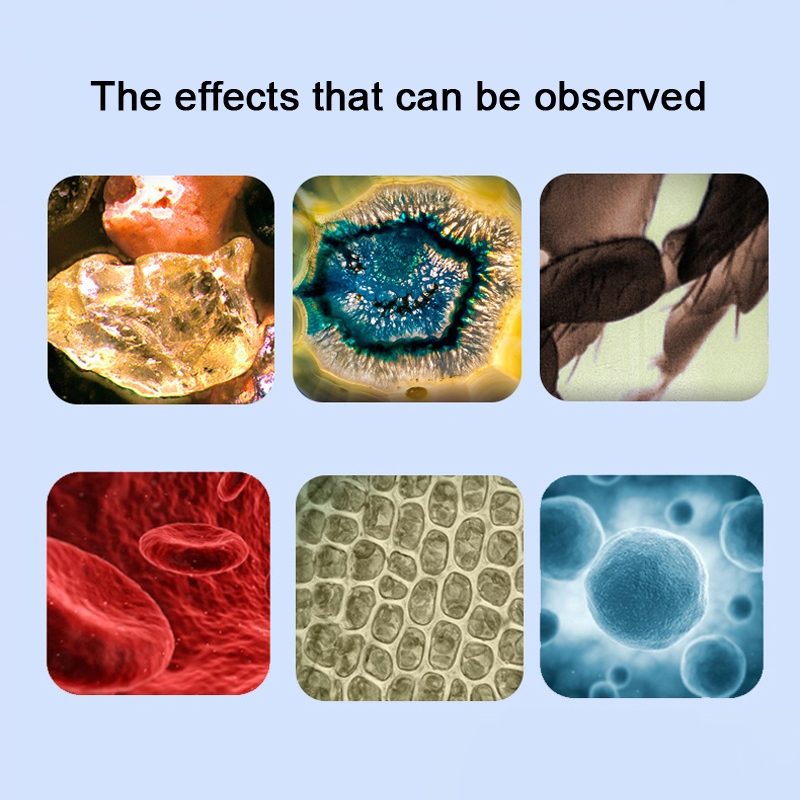 The effects that can be observed